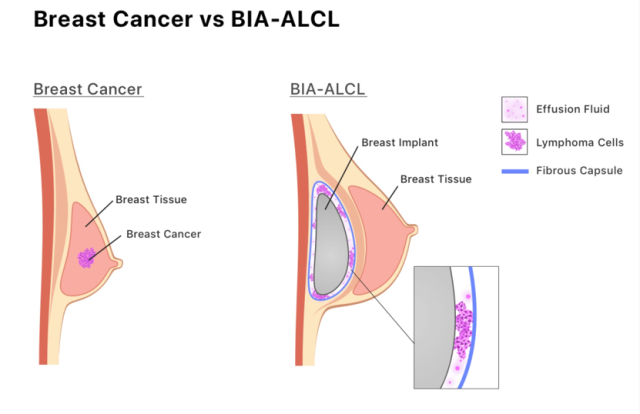 Breast Cancer vs BIA-ALCL

Breast Cancer

Breast Tissue

Breast Cancer

BIA-ALCL

Breast Implant

Breast Tissue

Effusion Fluid

Lymphoma Cells

Fibrous Capsule